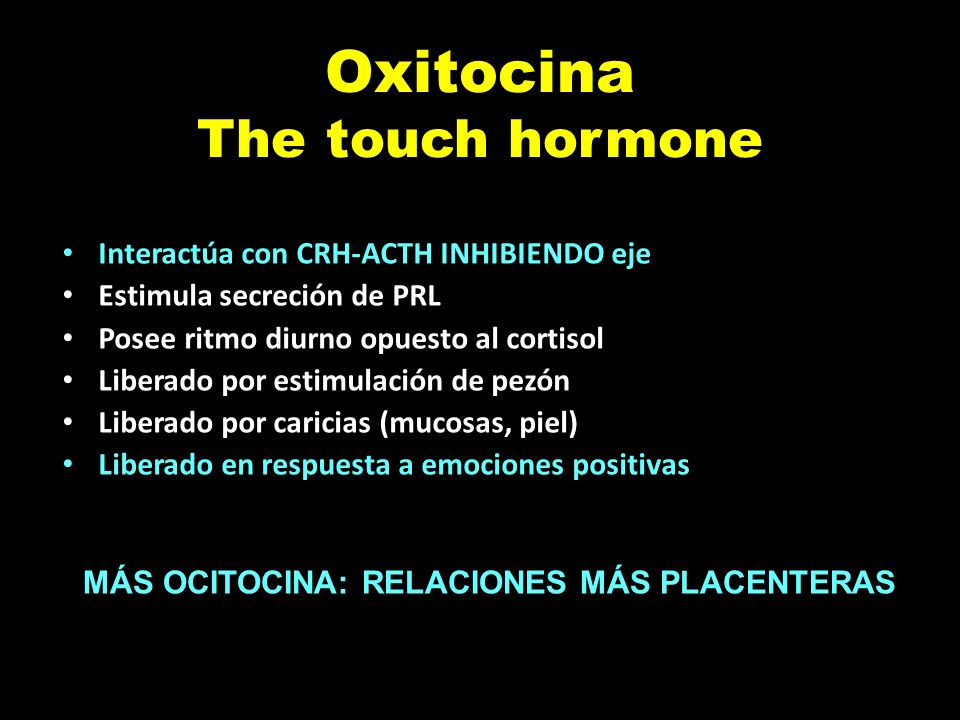 Oxitocina
The touch hormone

• Interactúa con CRH-ACTH INHIBIENDO eje
• Estimula secreción de PRL
• Posee ritmo diurno opuesto al cortisol
• Liberado por estimulación de pezón
• Liberado por caricias (mucosas, piel)
• Liberado en respuesta a emociones positivas

MÁS OCITOCINA: RELACIONES MÁS PLACENTERAS